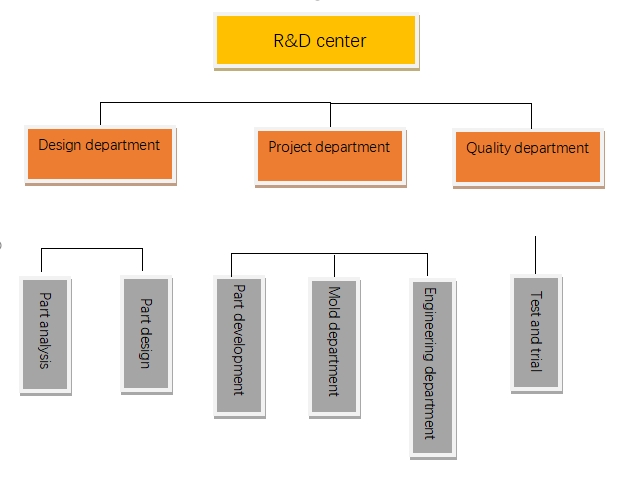 R&D center

Design department

Project department

Quality department

Part analysis

Part design

Part development

Mold department

Engineering department

Test and trial